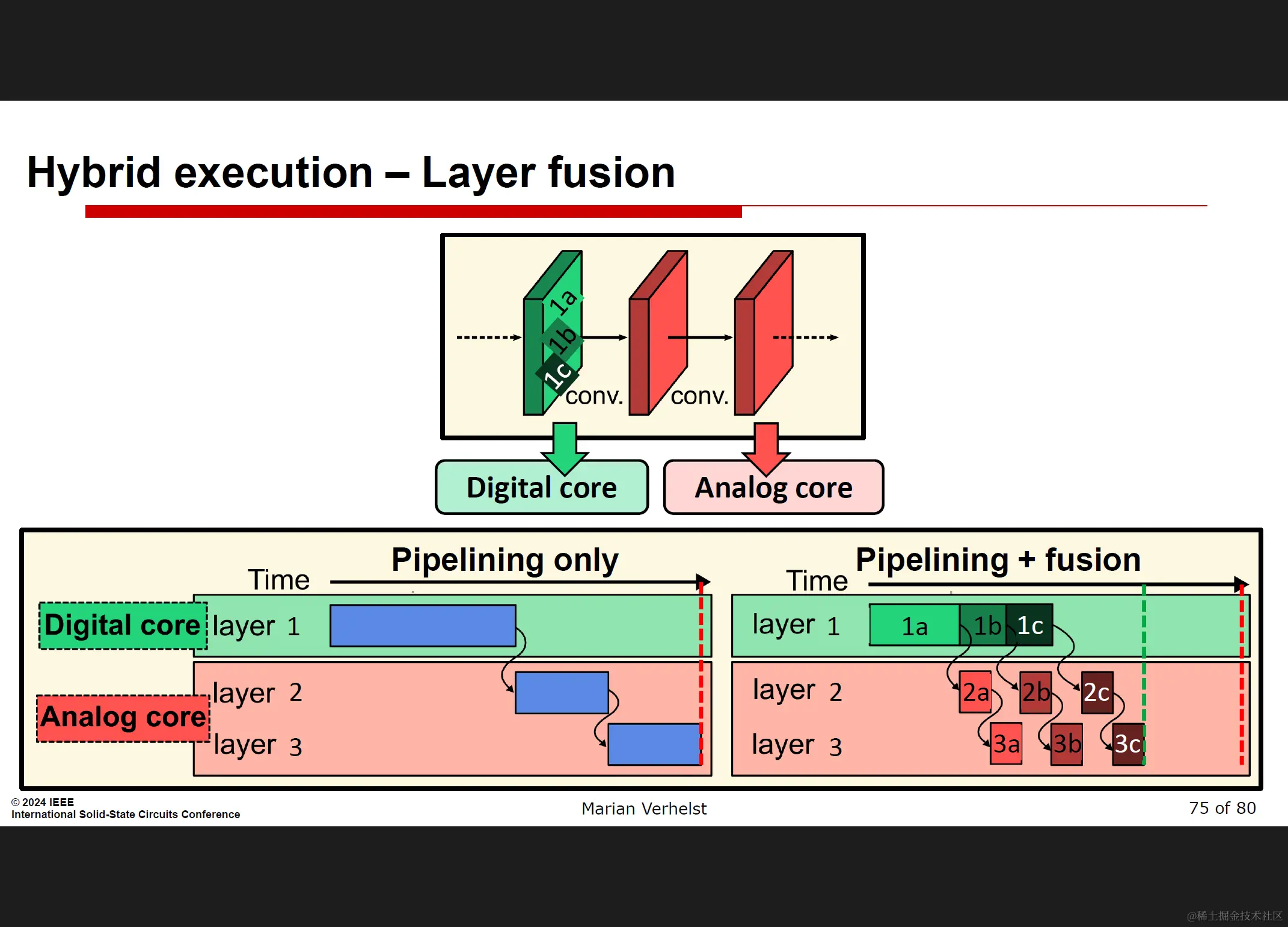 Hybrid execution – Layer fusion

1a
1b
1c
conv.
conv.

Digital core
Analog core

Pipelining only
Time
Digital core
layer 1
Analog core
layer 2
layer 3

Pipelining + fusion
Time
layer 1
1a
1b
1c
layer 2
2a
2b
2c
layer 3
3a
3b
3c

© 2024 IEEE
International Solid-State Circuits Conference
Marian Verhelst
75 of 80

@稀土掘金技术社区